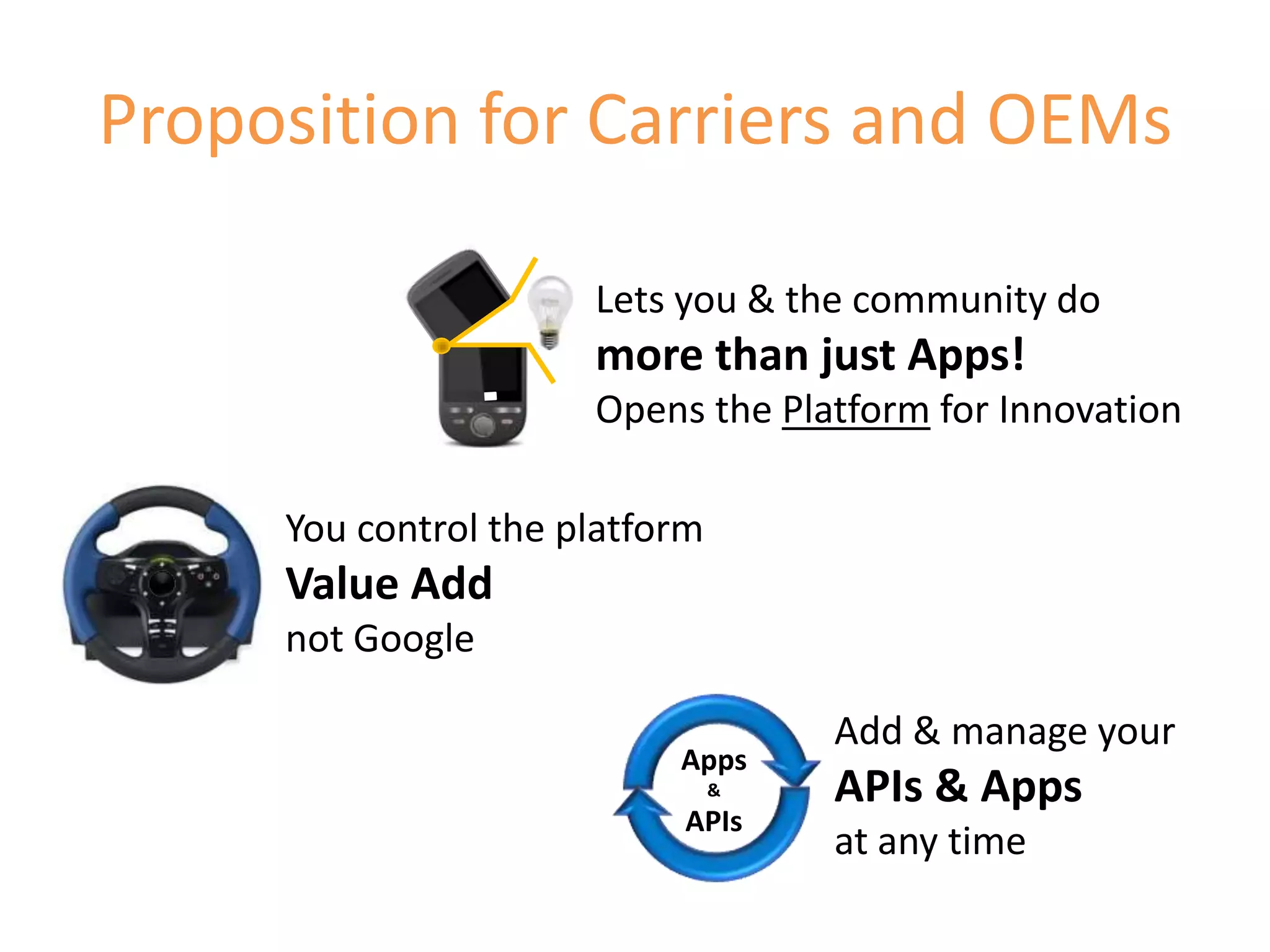 Proposition for Carriers and OEMs

Lets you & the community do
more than just Apps!
Opens the Platform for Innovation

You control the platform
Value Add
not Google

Apps
&
APIs

Add & manage your
APIs & Apps
at any time